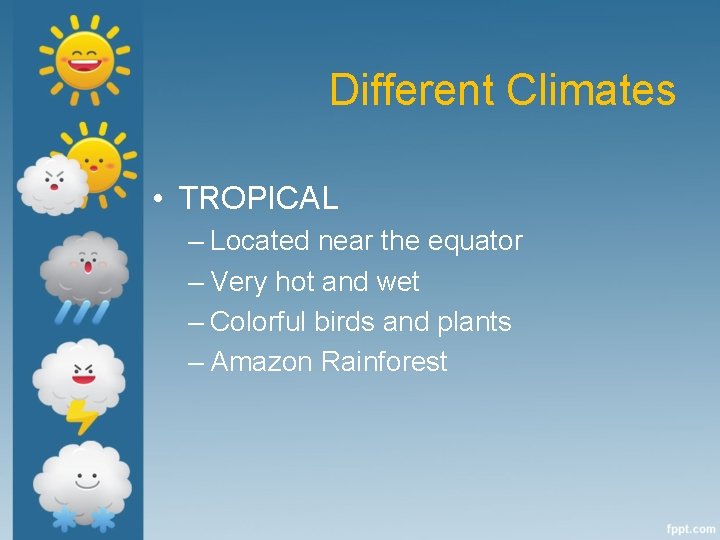 Different Climates

• TROPICAL
– Located near the equator
– Very hot and wet
– Colorful birds and plants
– Amazon Rainforest

fppt.com